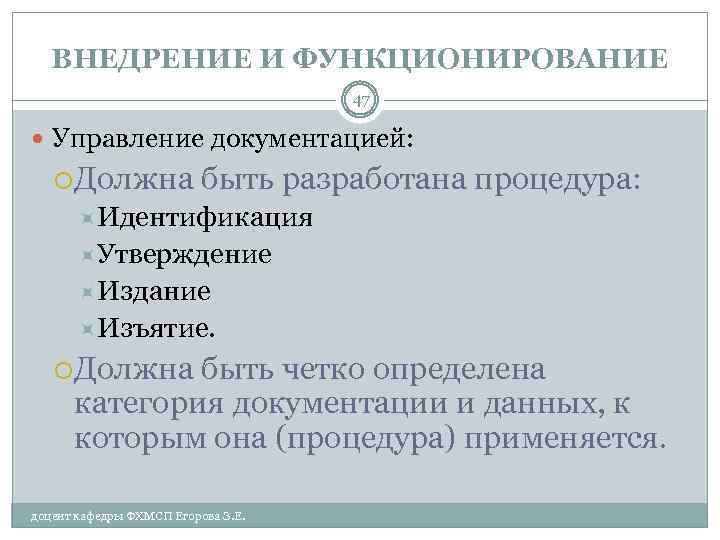 ВНЕДРЕНИЕ И ФУНКЦИОНИРОВАНИЕ

47

Управление документацией:

Должна быть разработана процедура:

Идентификация

Утверждение

Издание

Изъятие.

Должна быть четко определена категория документации и данных, к которым она (процедура) применяется.

доцент кафедры ФХМСП Егорова З.Е.